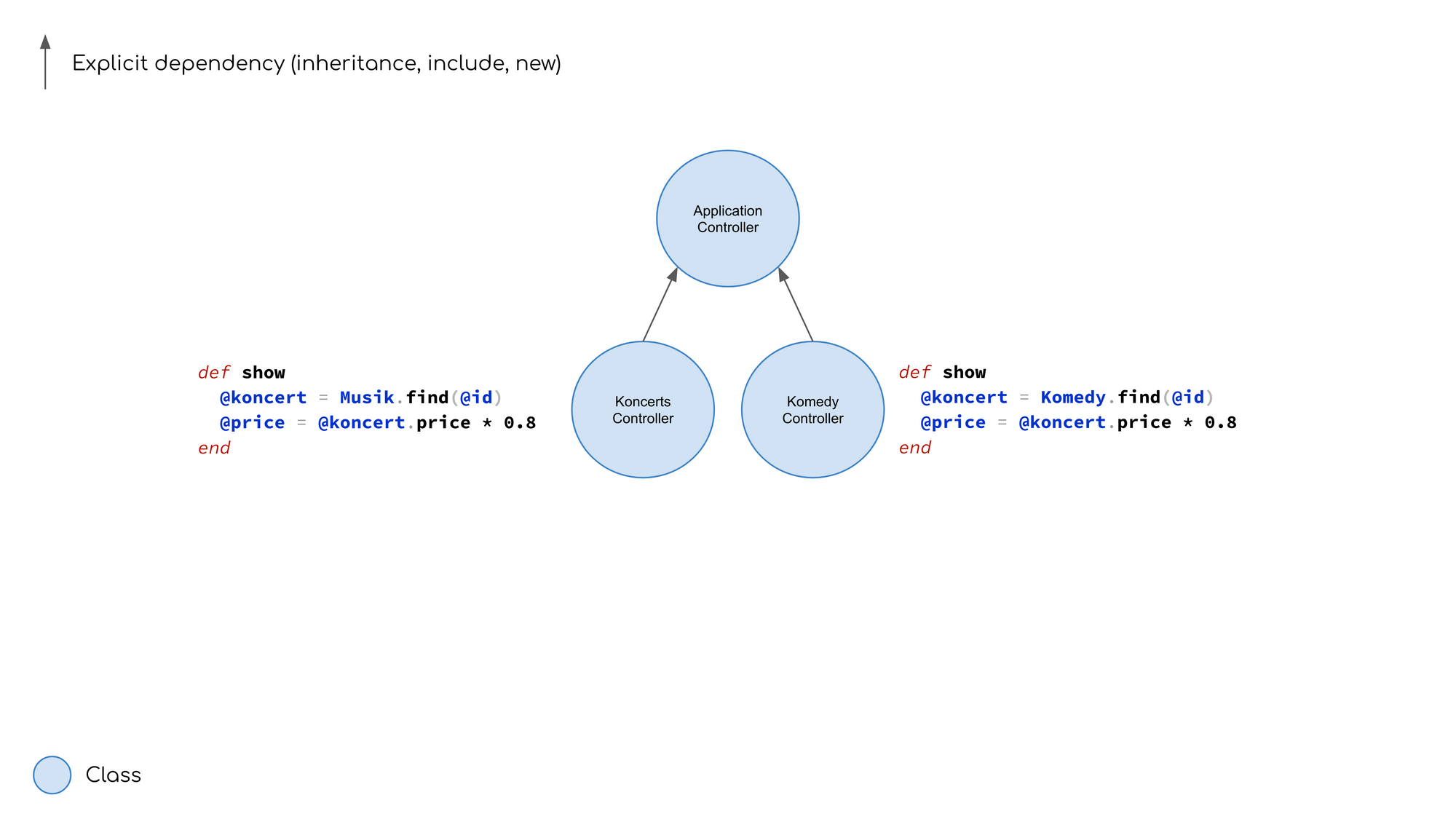 Explicit dependency (inheritance, include, new)

Application Controller

def show
  @koncert = Musik.find(@id)
  @price = @koncert.price * 0.8
end

Koncerts Controller

Komedy Controller

def show
  @koncert = Komedy.find(@id)
  @price = @koncert.price * 0.8
end

Class